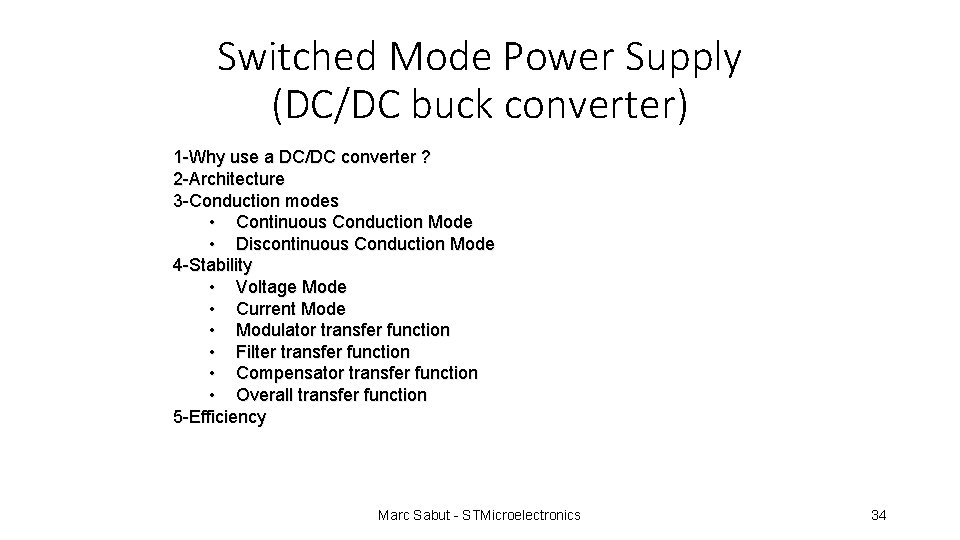 Switched Mode Power Supply
(DC/DC buck converter)

1-Why use a DC/DC converter ?
2-Architecture
3-Conduction modes
• Continuous Conduction Mode
• Discontinuous Conduction Mode
4-Stability
• Voltage Mode
• Current Mode
• Modulator transfer function
• Filter transfer function
• Compensator transfer function
• Overall transfer function
5-Efficiency

Marc Sabut - STMicroelectronics

34